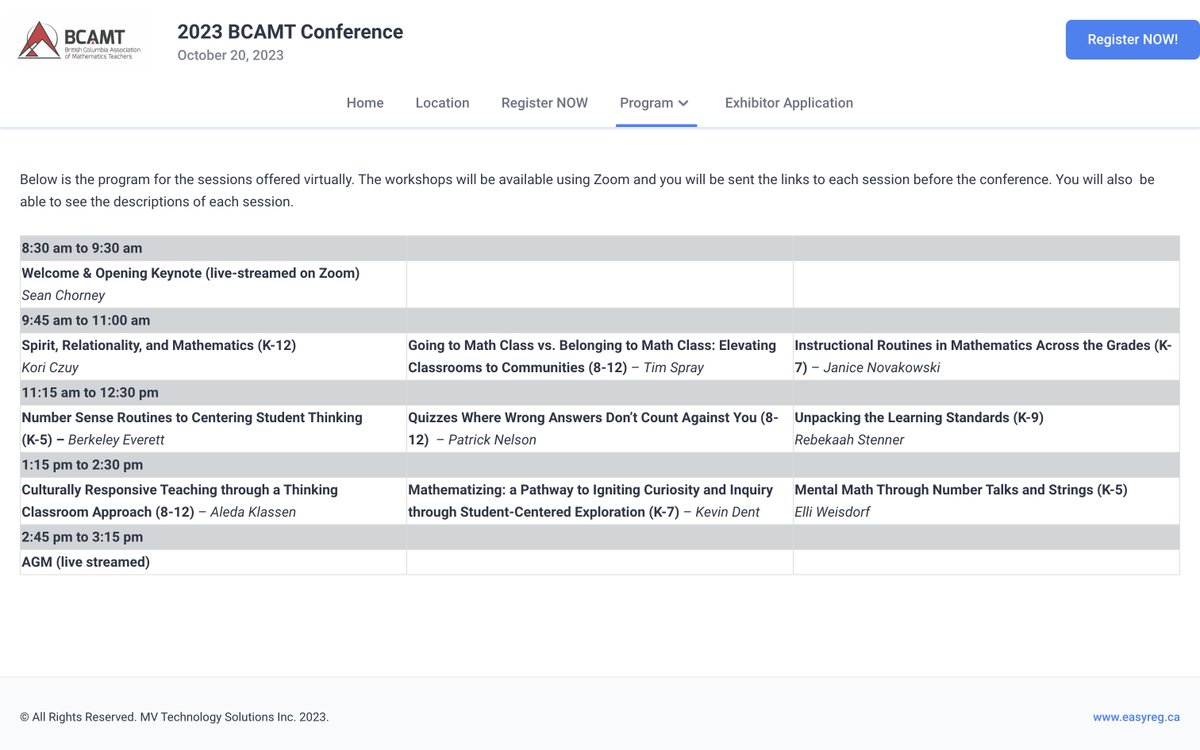 BCAMT
British Columbia Association of Mathematics Teachers

2023 BCAMT Conference
October 20, 2023

Register NOW!

Home Location Register NOW Program Exhibitor Application

Below is the program for the sessions offered virtually. The workshops will be available using Zoom and you will be sent the links to each session before the conference. You will also be able to see the descriptions of each session.

| 8:30 am to 9:30 am | | |
|---|---|---|
| Welcome & Opening Keynote (live-streamed on Zoom) Sean Chorney | | |
| 9:45 am to 11:00 am | | |
| Spirit, Relationality, and Mathematics (K-12) Kori Czuy | Going to Math Class vs. Belonging to Math Class: Elevating Classrooms to Communities (8-12) – Tim Spray | Instructional Routines in Mathematics Across the Grades (K-7) – Janice Novakowski |
| 11:15 am to 12:30 pm | | |
| Number Sense Routines to Centering Student Thinking (K-5) – Berkeley Everett | Quizzes Where Wrong Answers Don't Count Against You (8-12) – Patrick Nelson | Unpacking the Learning Standards (K-9) Rebekaah Stenner |
| 1:15 pm to 2:30 pm | | |
| Culturally Responsive Teaching through a Thinking Classroom Approach (8-12) – Aleda Klassen | Mathematizing: a Pathway to Igniting Curiosity and Inquiry through Student-Centered Exploration (K-7) – Kevin Dent | Mental Math Through Number Talks and Strings (K-5) Elli Weisdorf |
| 2:45 pm to 3:15 pm | | |
| AGM (live streamed) | | |

© All Rights Reserved. MV Technology Solutions Inc. 2023.

www.easyreg.ca